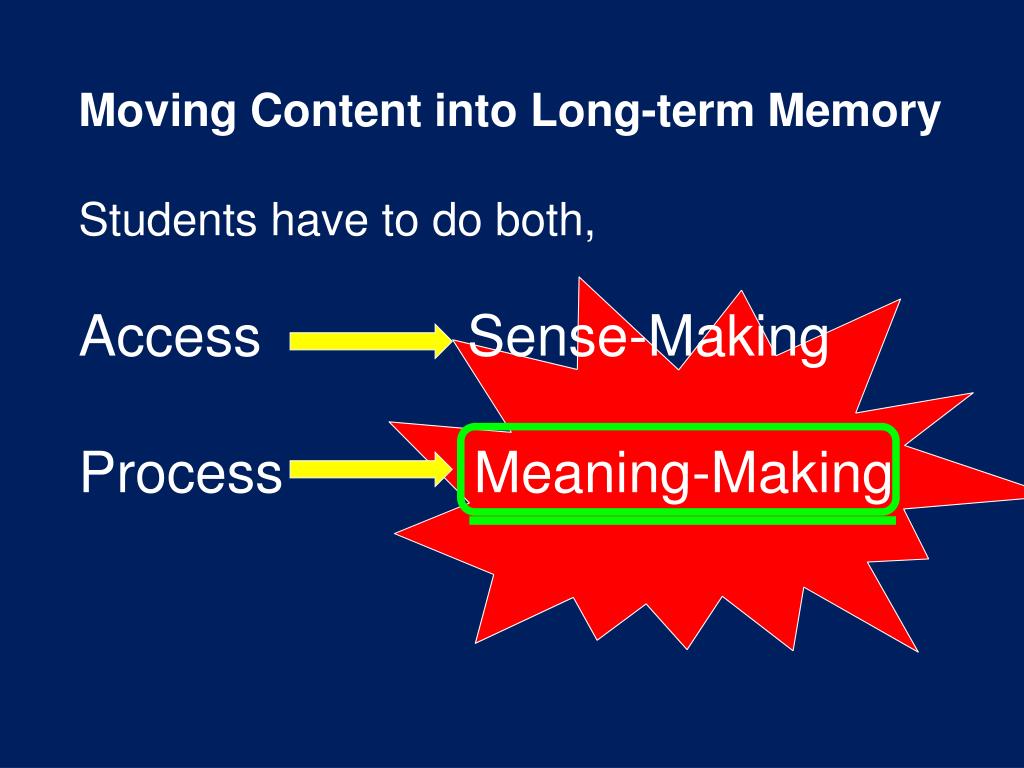 Moving Content into Long-term Memory

Students have to do both,

Access Sense-Making

Process Meaning-Making